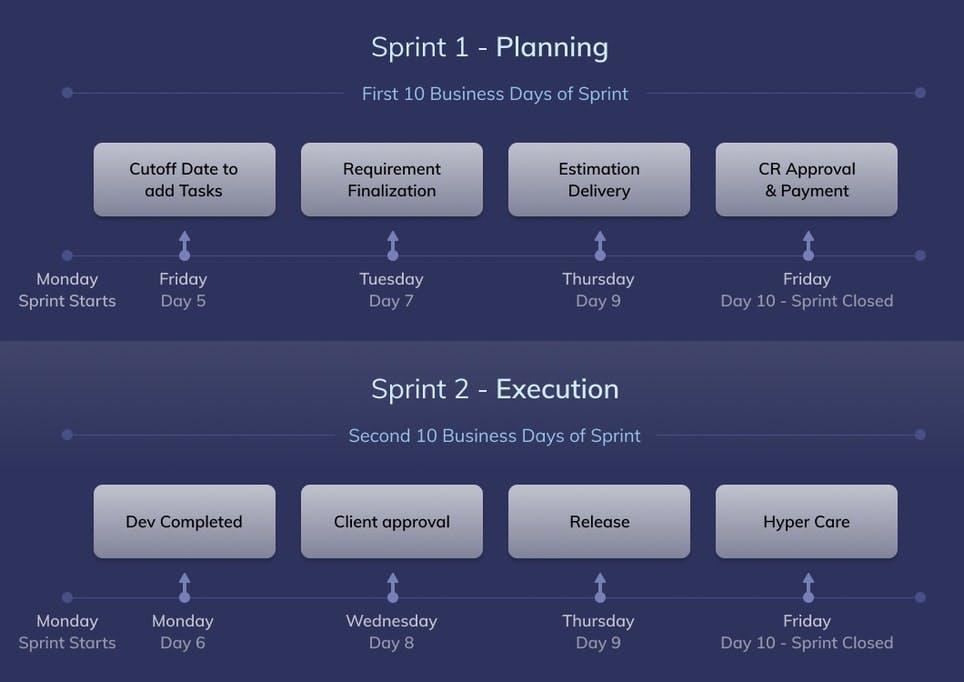 Sprint 1 - Planning

First 10 Business Days of Sprint

Cutoff Date to add Tasks

Requirement Finalization

Estimation Delivery

CR Approval & Payment

Monday
Sprint Starts

Friday
Day 5

Tuesday
Day 7

Thursday
Day 9

Friday
Day 10 - Sprint Closed

Sprint 2 - Execution

Second 10 Business Days of Sprint

Dev Completed

Client approval

Release

Hyper Care

Monday
Sprint Starts

Monday
Day 6

Wednesday
Day 8

Thursday
Day 9

Friday
Day 10 - Sprint Closed